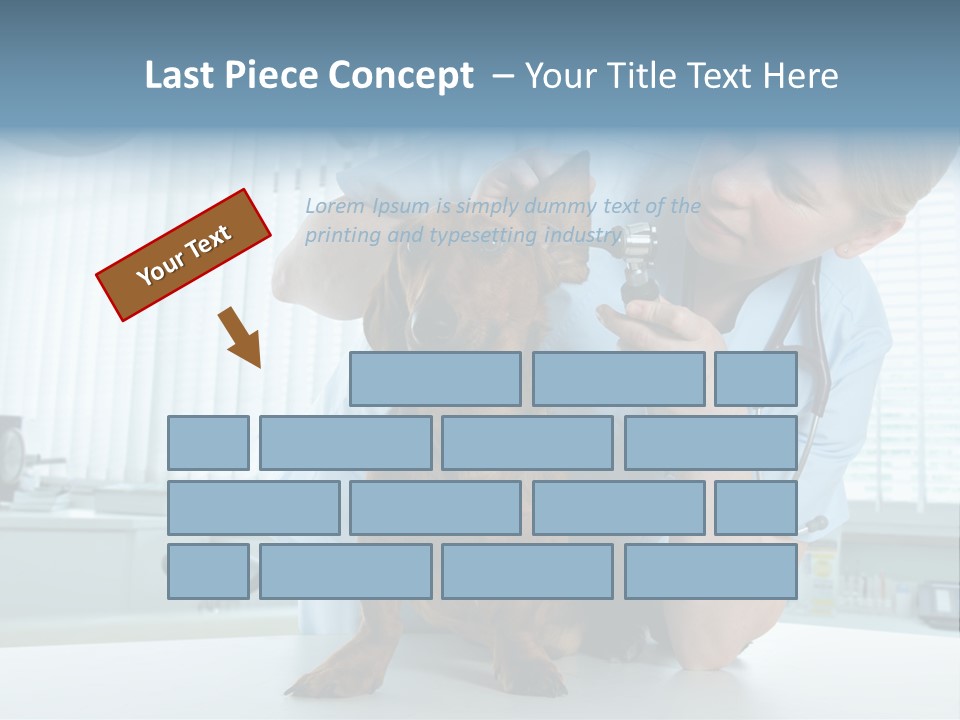 Last Piece Concept – Your Title Text Here

Your Text

Lorem Ipsum is simply dummy text of the printing and typesetting industry.